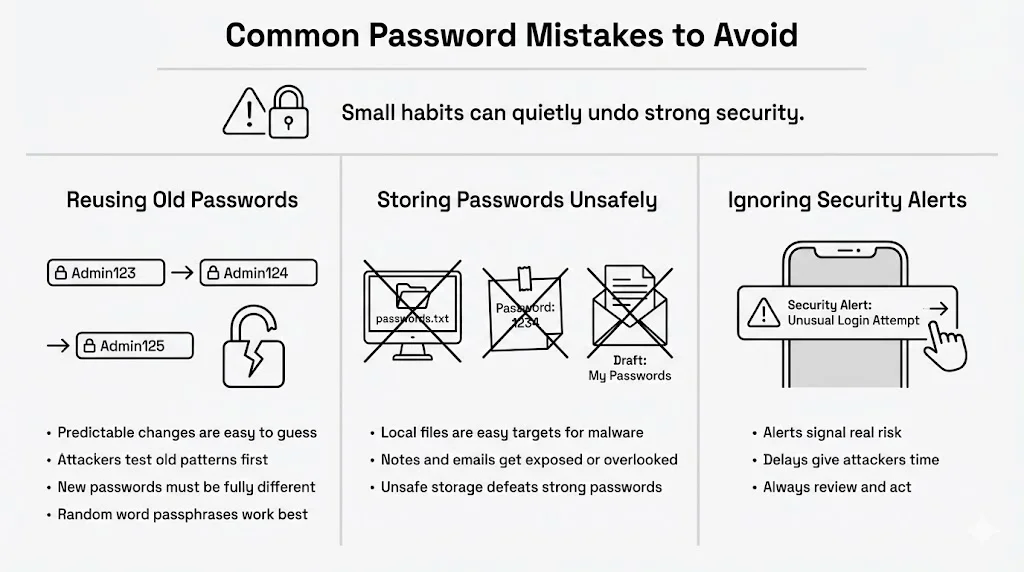 Common Password Mistakes to Avoid

Small habits can quietly undo strong security.

Reusing Old Passwords

Admin123 → Admin124

→ Admin125

- Predictable changes are easy to guess
- Attackers test old patterns first
- New passwords must be fully different
- Random word passphrases work best

Storing Passwords Unsafely

passwords.txt

Password: 1234

Draft: My Passwords

- Local files are easy targets for malware
- Notes and emails get exposed or overlooked
- Unsafe storage defeats strong passwords

Ignoring Security Alerts

Security Alert: Unusual Login Attempt →

- Alerts signal real risk
- Delays give attackers time
- Always review and act